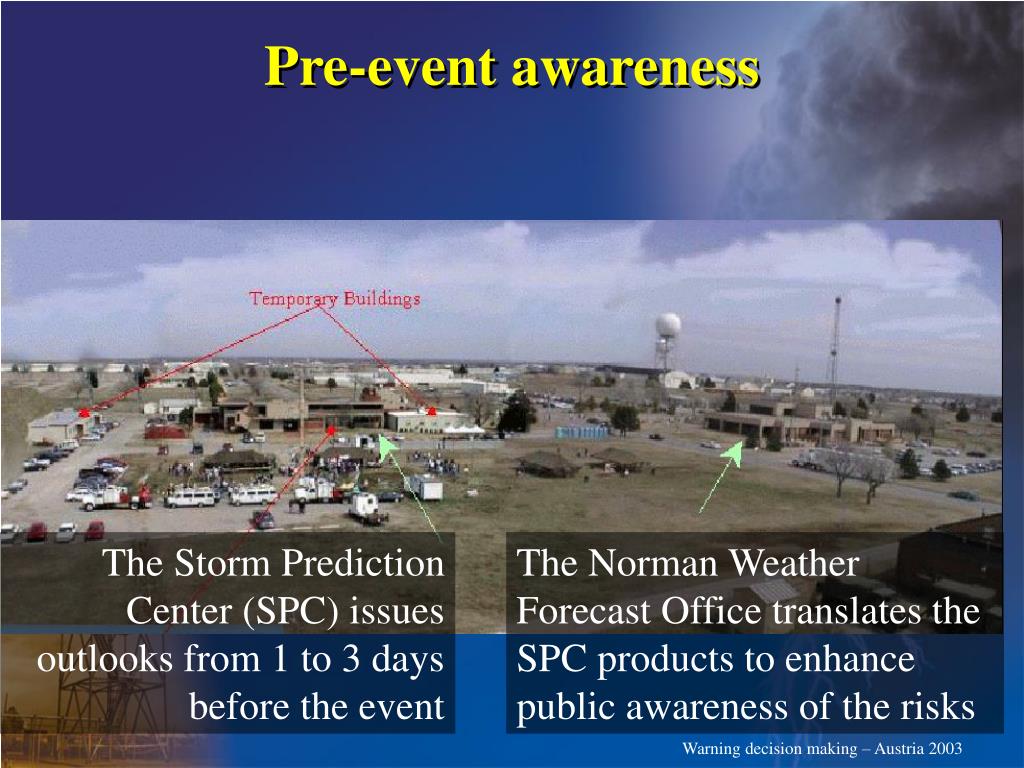 Pre-event awareness

Temporary Buildings

The Storm Prediction Center (SPC) issues outlooks from 1 to 3 days before the event

The Norman Weather Forecast Office translates the SPC products to enhance public awareness of the risks

Warning decision making – Austria 2003